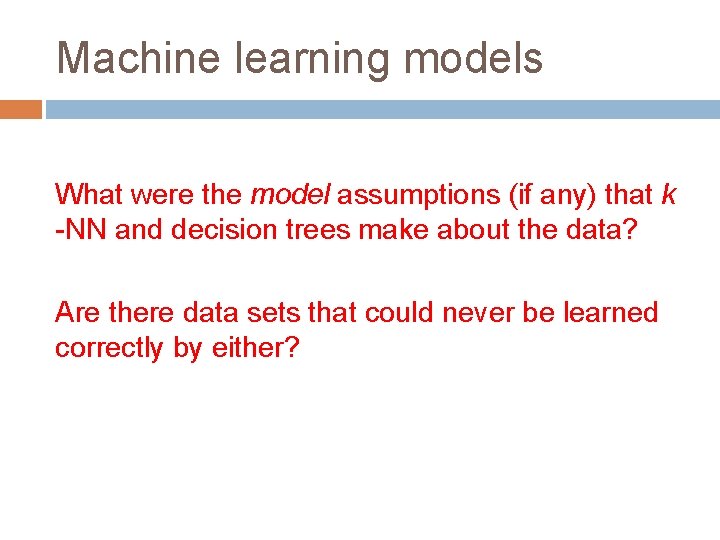 Machine learning models

What were the model assumptions (if any) that k -NN and decision trees make about the data?

Are there data sets that could never be learned correctly by either?